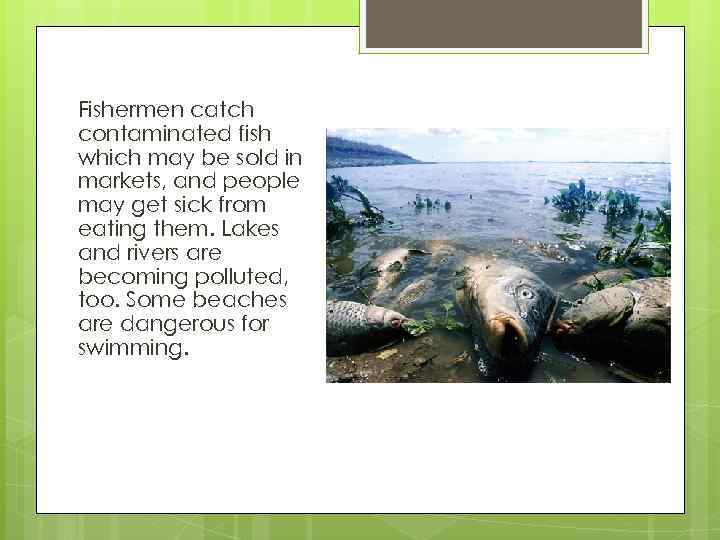 Fishermen catch contaminated fish which may be sold in markets, and people may get sick from eating them. Lakes and rivers are becoming polluted, too. Some beaches are dangerous for swimming.